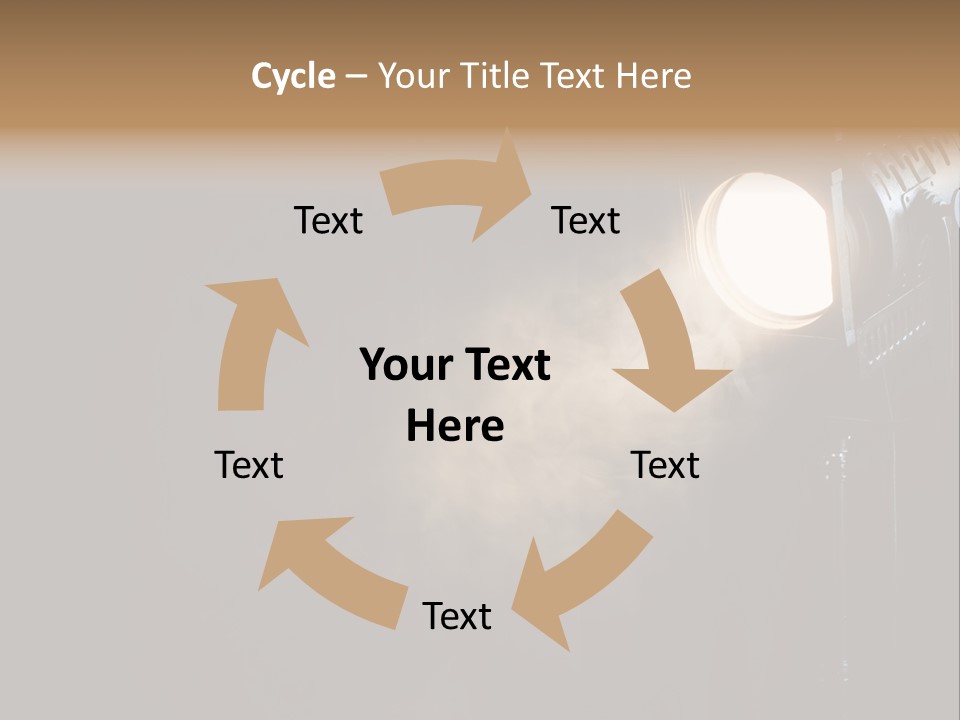 Cycle – Your Title Text Here

Text

Text

Your Text Here

Text

Text

Text